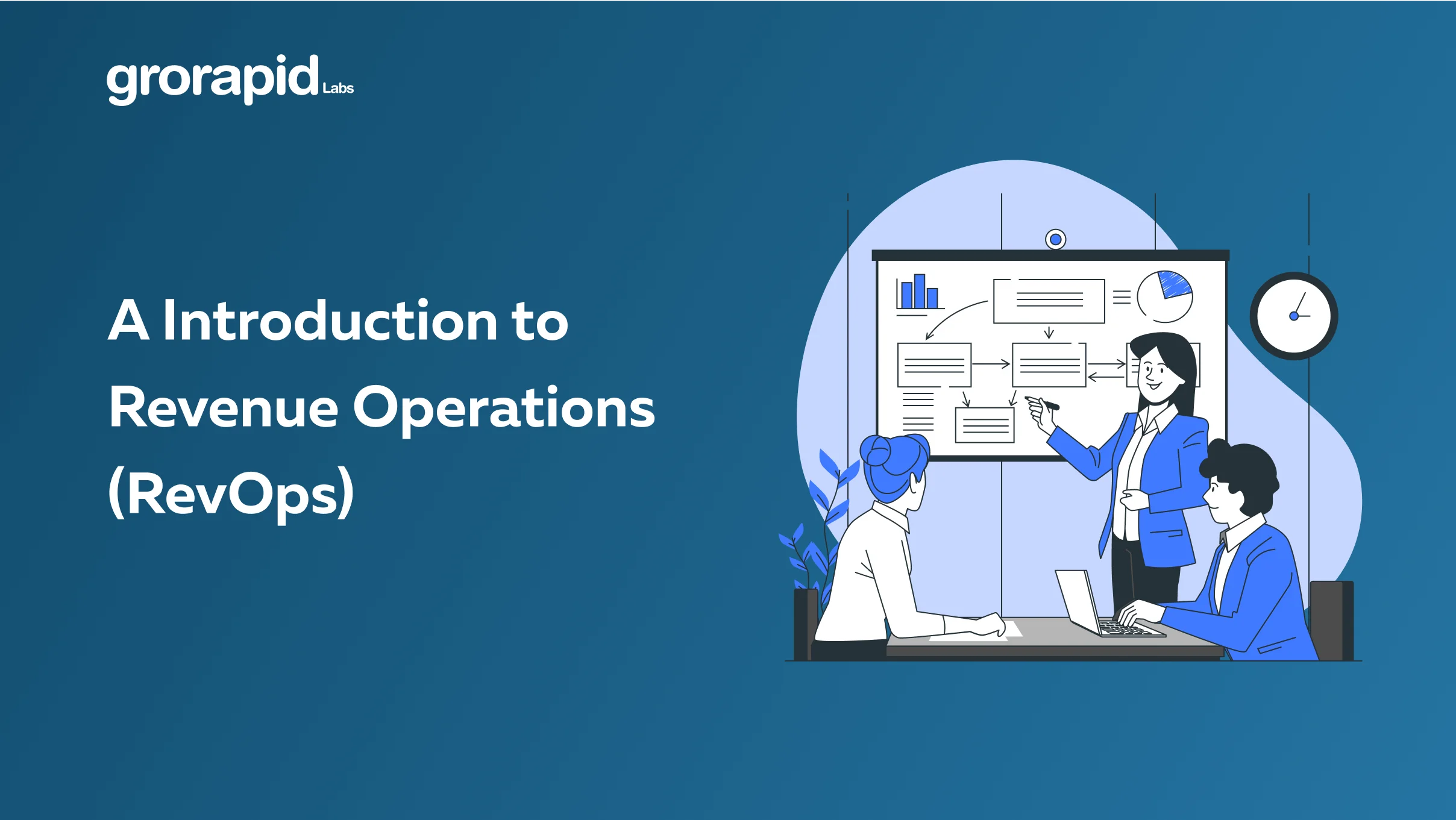 grorapid Labs

A Introduction to Revenue Operations (RevOps)